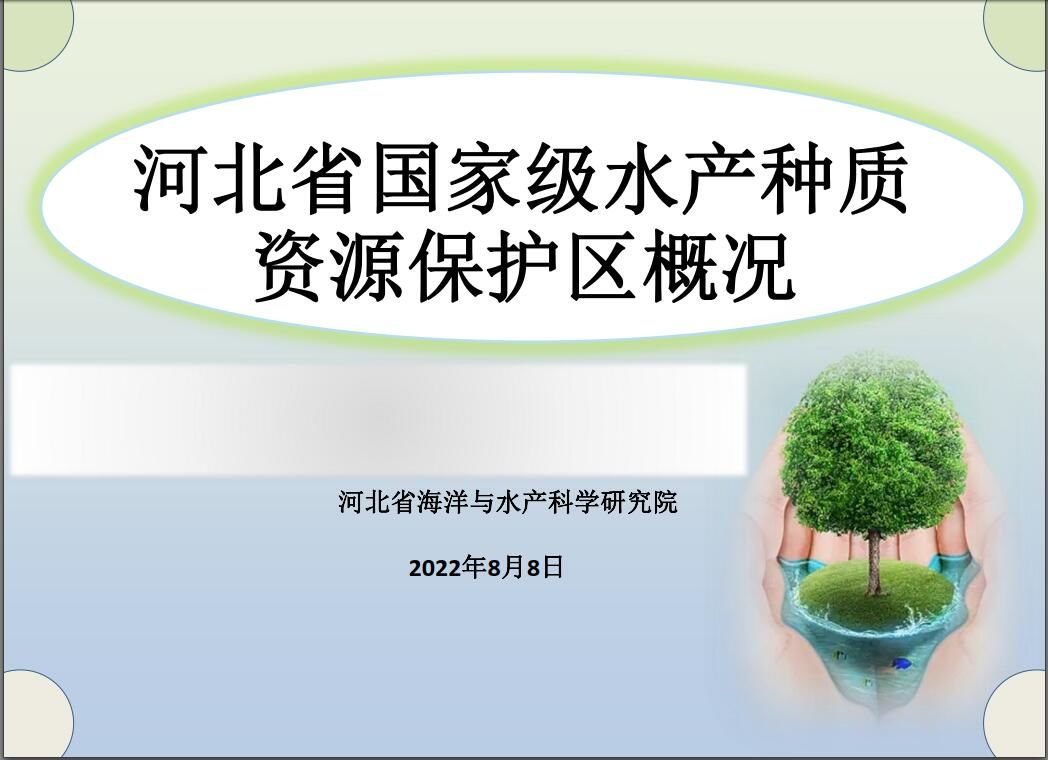 河北省国家级水产种质资源保护区概况

河北省海洋与水产科学研究院

2022年8月8日